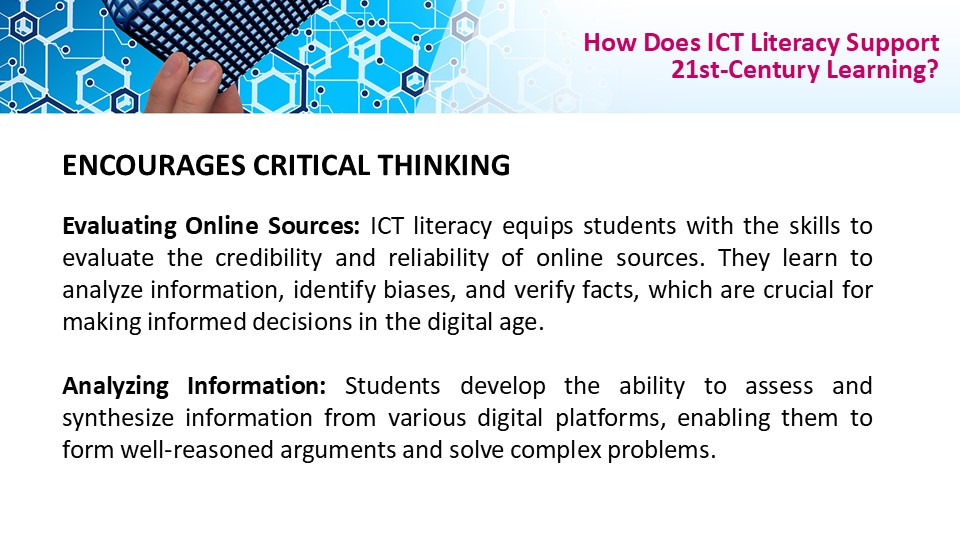 How Does ICT Literacy Support 21st-Century Learning?

ENCOURAGES CRITICAL THINKING

Evaluating Online Sources: ICT literacy equips students with the skills to evaluate the credibility and reliability of online sources. They learn to analyze information, identify biases, and verify facts, which are crucial for making informed decisions in the digital age.

Analyzing Information: Students develop the ability to assess and synthesize information from various digital platforms, enabling them to form well-reasoned arguments and solve complex problems.